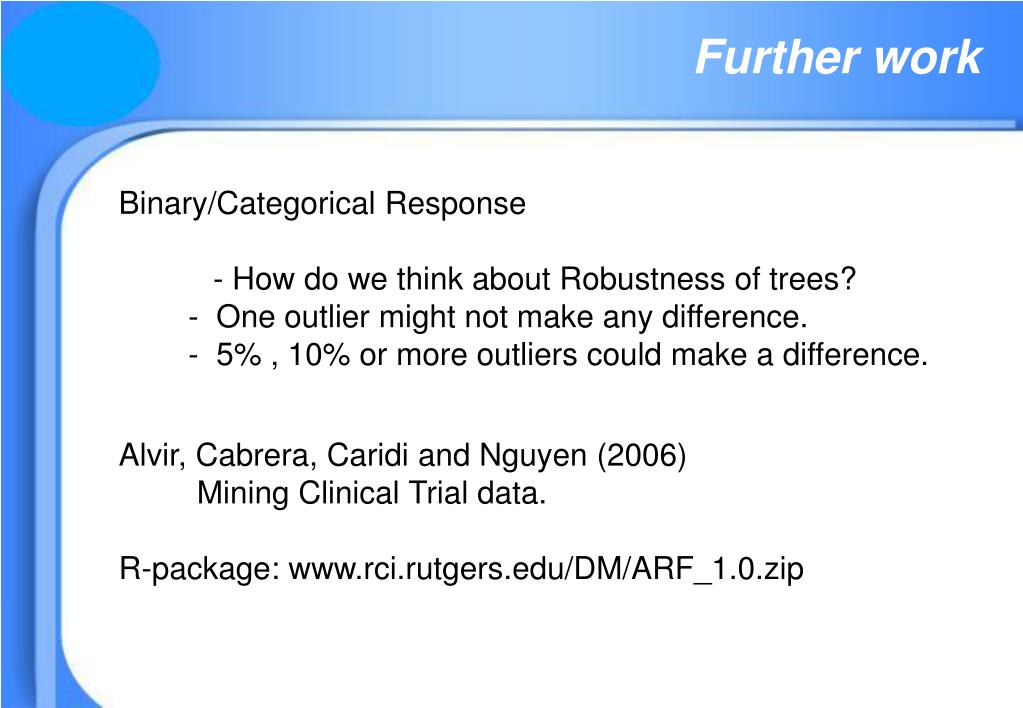 Further work

Binary/Categorical Response

- How do we think about Robustness of trees?
- One outlier might not make any difference.
- 5% , 10% or more outliers could make a difference.

Alvir, Cabrera, Caridi and Nguyen (2006)
Mining Clinical Trial data.

R-package: www.rci.rutgers.edu/DM/ARF_1.0.zip